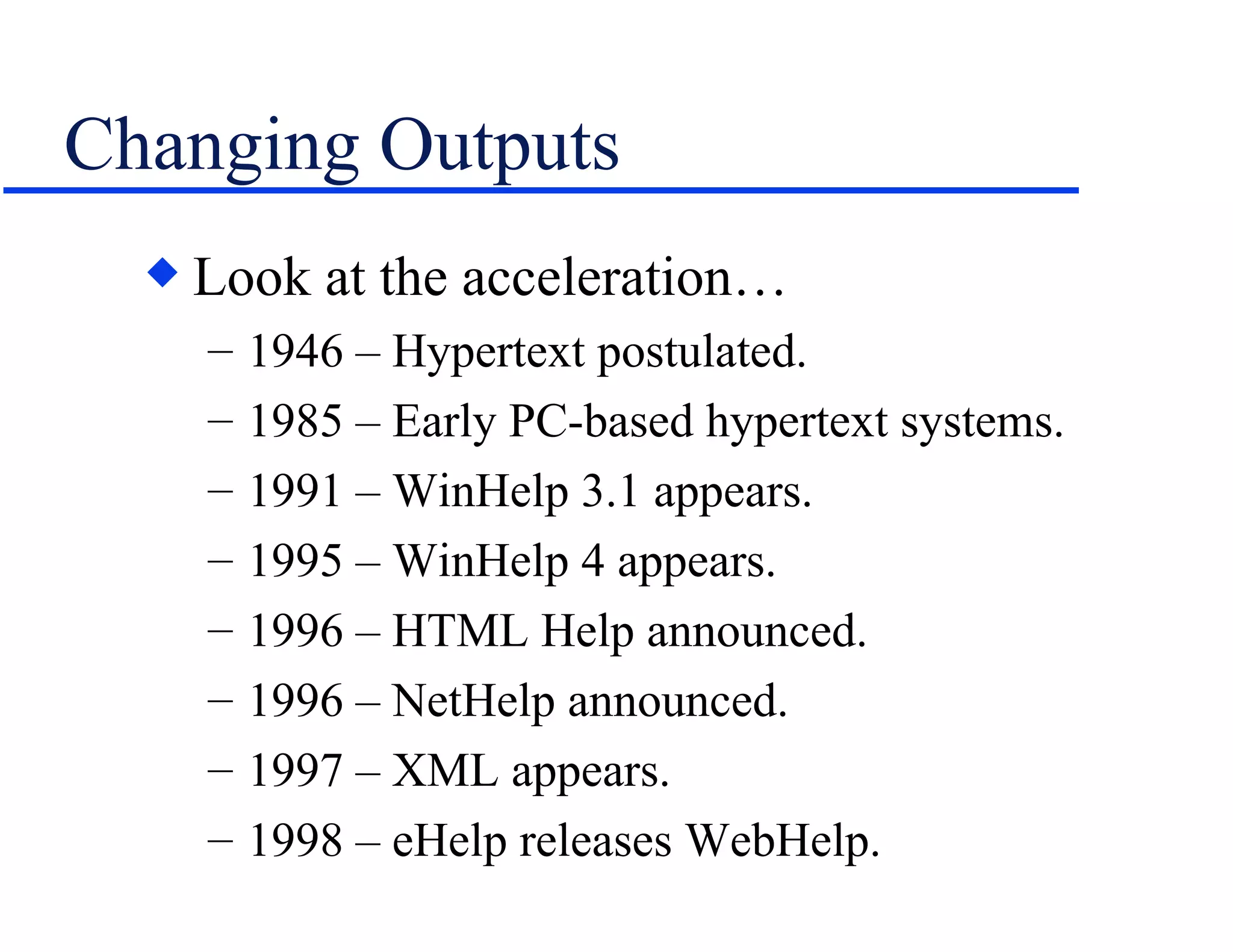 Changing Outputs

◆ Look at the acceleration…

– 1946 – Hypertext postulated.
– 1985 – Early PC-based hypertext systems.
– 1991 – WinHelp 3.1 appears.
– 1995 – WinHelp 4 appears.
– 1996 – HTML Help announced.
– 1996 – NetHelp announced.
– 1997 – XML appears.
– 1998 – eHelp releases WebHelp.